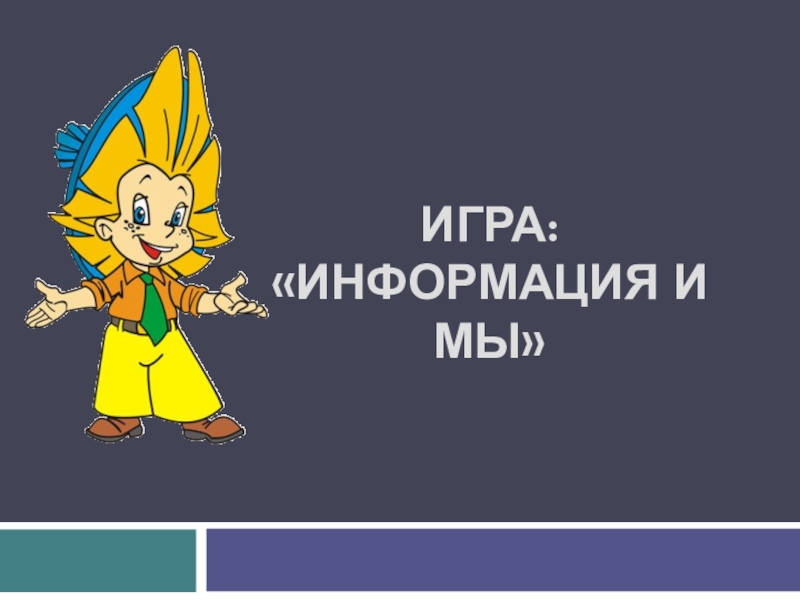 ИГРА: «ИНФОРМАЦИЯ И МЫ»